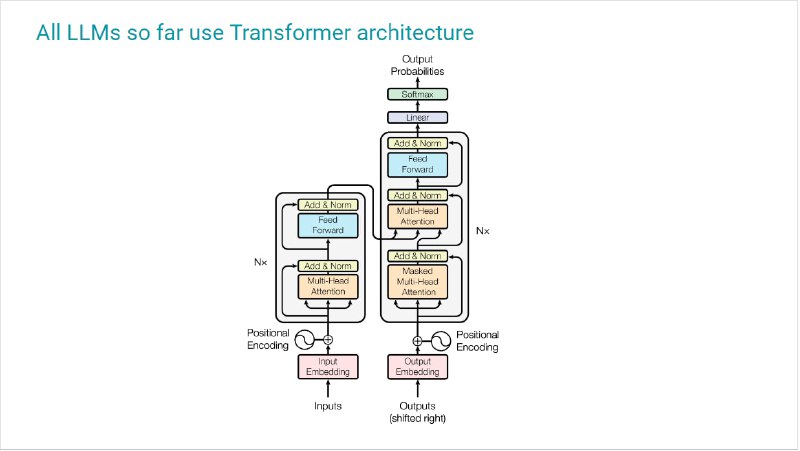 All LLMs so far use Transformer architecture

Output Probabilities

Softmax

Linear

Add & Norm

Feed Forward

Add & Norm

Multi-Head Attention

Nx

Add & Norm

Masked Multi-Head Attention

Add & Norm

Feed Forward

Nx

Add & Norm

Multi-Head Attention

Positional Encoding

Positional Encoding

Input Embedding

Output Embedding

Inputs

Outputs (shifted right)